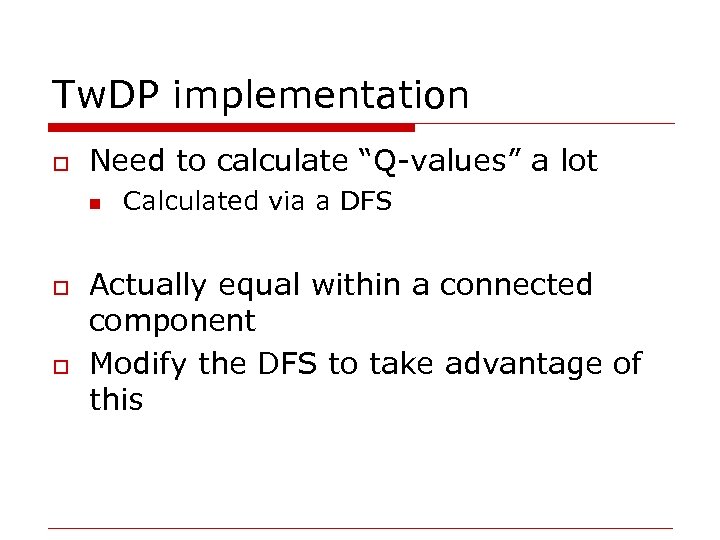 TwDP implementation

Need to calculate “Q-values” a lot

Calculated via a DFS

Actually equal within a connected component

Modify the DFS to take advantage of this